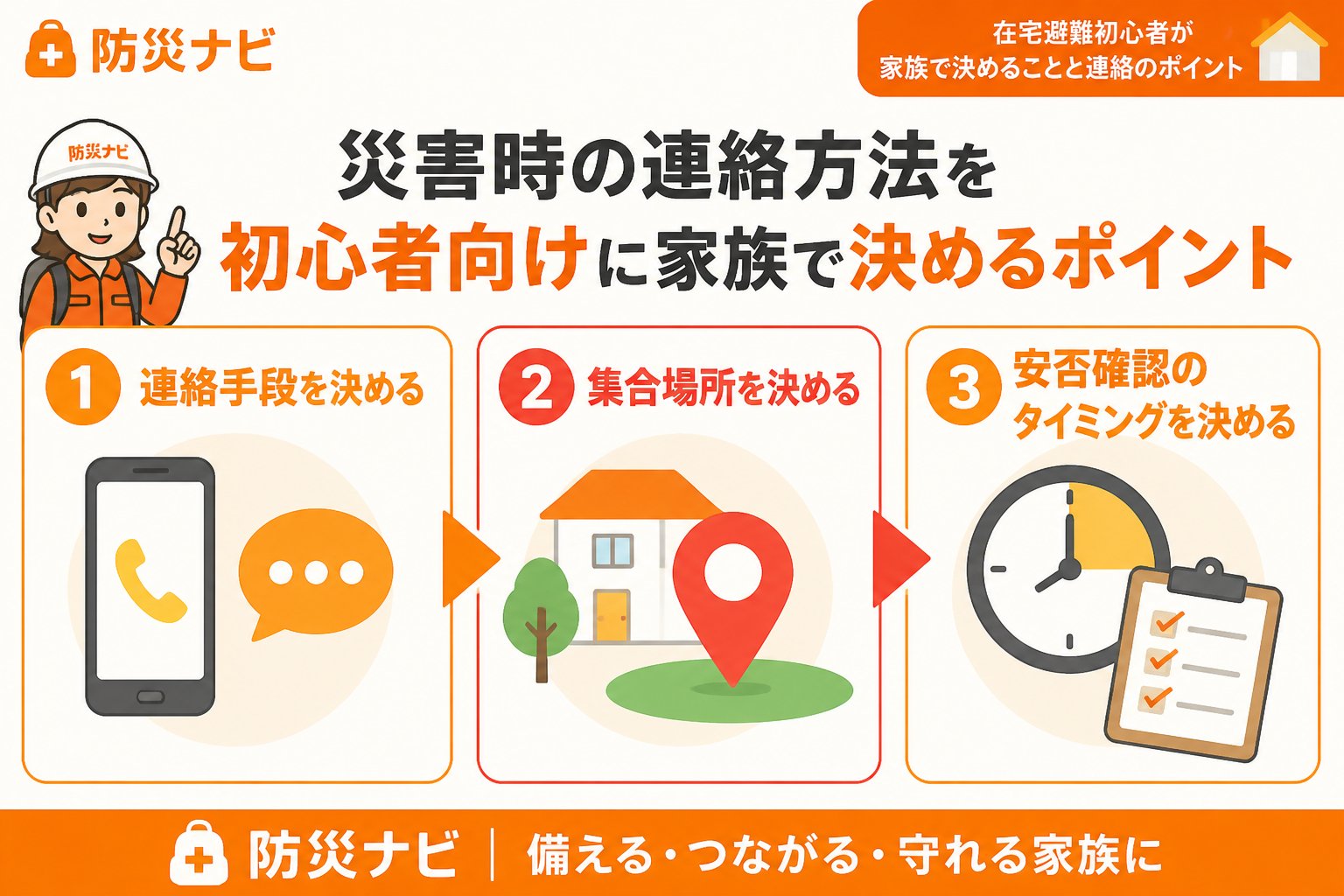 防災ナビ

在宅避難初心者が
家族で決めることと連絡のポイント

防災ナビ

災害時の連絡方法を
初心者向けに家族で決めるポイント

1 連絡手段を決める

2 集合場所を決める

3 安否確認のタイミングを決める

防災ナビ | 備える・つながる・守れる家族に